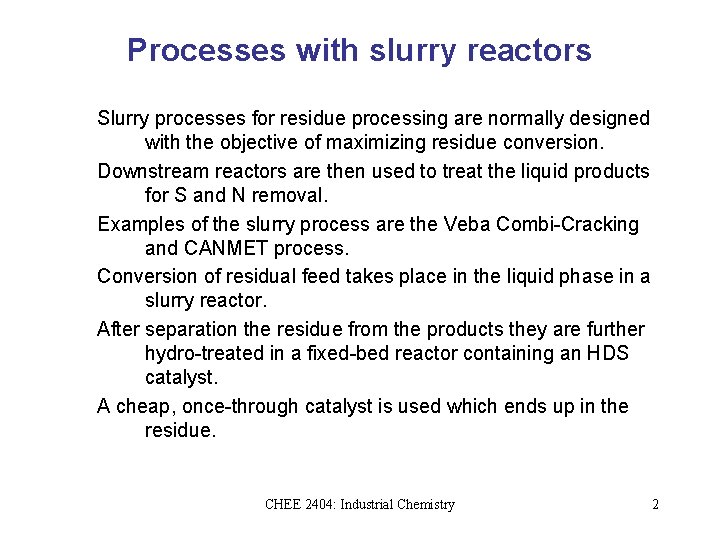 Processes with slurry reactors

Slurry processes for residue processing are normally designed with the objective of maximizing residue conversion.

Downstream reactors are then used to treat the liquid products for S and N removal.

Examples of the slurry process are the Veba Combi-Cracking and CANMET process.

Conversion of residual feed takes place in the liquid phase in a slurry reactor.

After separation the residue from the products they are further hydro-treated in a fixed-bed reactor containing an HDS catalyst.

A cheap, once-through catalyst is used which ends up in the residue.

CHEE 2404: Industrial Chemistry

2